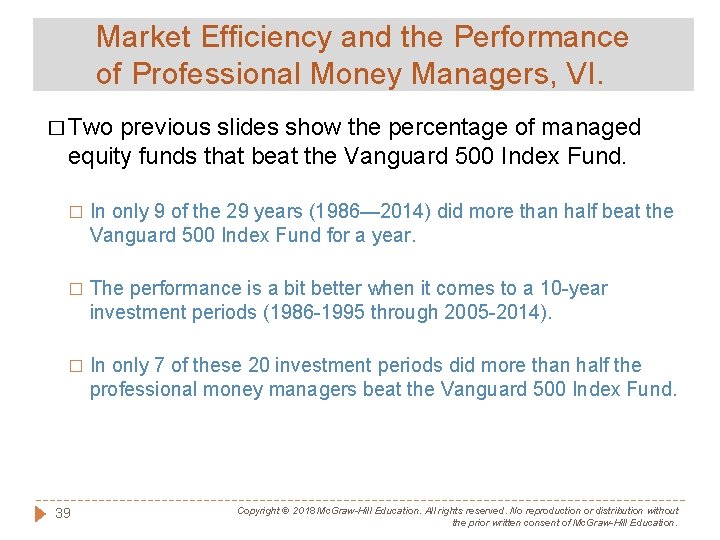 Market Efficiency and the Performance of Professional Money Managers, VI.

□ Two previous slides show the percentage of managed equity funds that beat the Vanguard 500 Index Fund.

□ In only 9 of the 29 years (1986—2014) did more than half beat the Vanguard 500 Index Fund for a year.

□ The performance is a bit better when it comes to a 10-year investment periods (1986-1995 through 2005-2014).

□ In only 7 of these 20 investment periods did more than half the professional money managers beat the Vanguard 500 Index Fund.

39

Copyright © 2018 McGraw-Hill Education. All rights reserved. No reproduction or distribution without the prior written consent of McGraw-Hill Education.